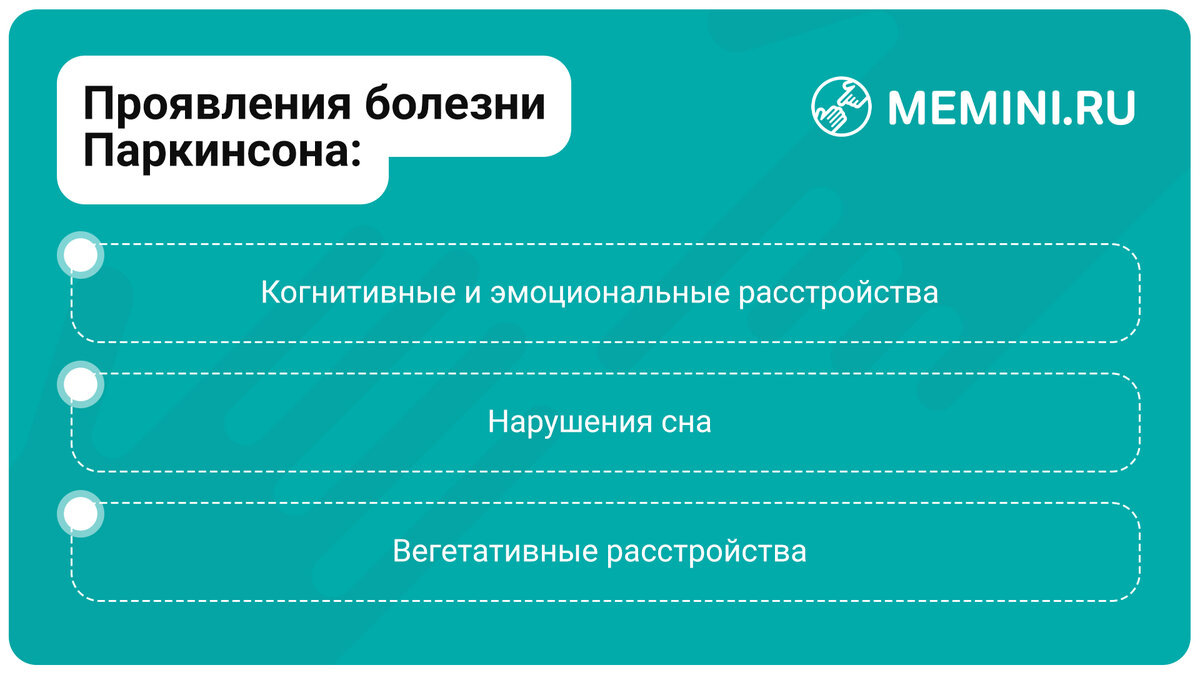 Проявления болезни Паркинсона:

MEMINI.RU

Когнитивные и эмоциональные расстройства

Нарушения сна

Вегетативные расстройства